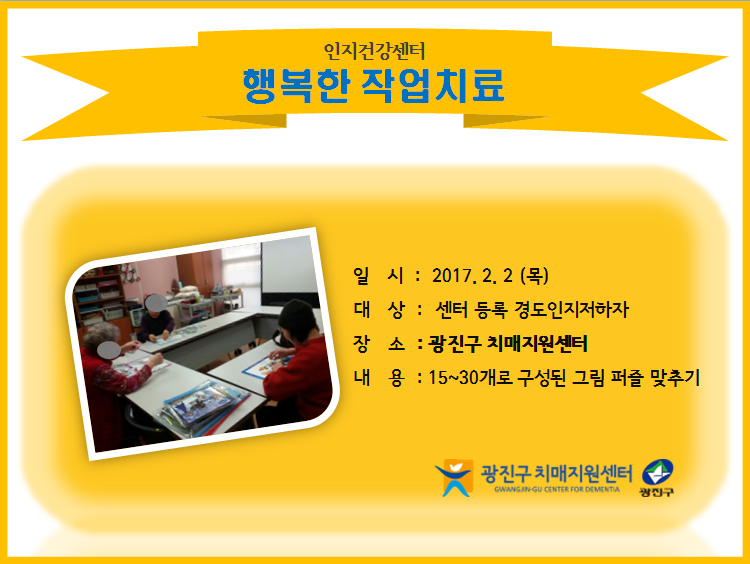 인지건강센터
행복한 작업치료

일 시 : 2017. 2. 2 (목)
대 상 : 센터 등록 경도인지저하자
장 소 : 광진구 치매지원센터
내 용 : 15~30개로 구성된 그림 퍼즐 맞추기

광진구 치매지원센터
GWANGJIN-GU CENTER FOR DEMENTIA
광진구